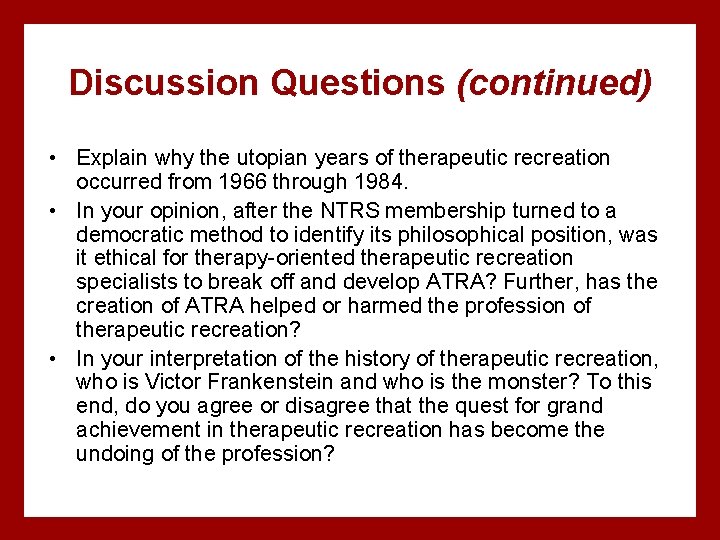 Discussion Questions (continued)

• Explain why the utopian years of therapeutic recreation occurred from 1966 through 1984.

• In your opinion, after the NTRS membership turned to a democratic method to identify its philosophical position, was it ethical for therapy-oriented therapeutic recreation specialists to break off and develop ATRA? Further, has the creation of ATRA helped or harmed the profession of therapeutic recreation?

• In your interpretation of the history of therapeutic recreation, who is Victor Frankenstein and who is the monster? To this end, do you agree or disagree that the quest for grand achievement in therapeutic recreation has become the undoing of the profession?